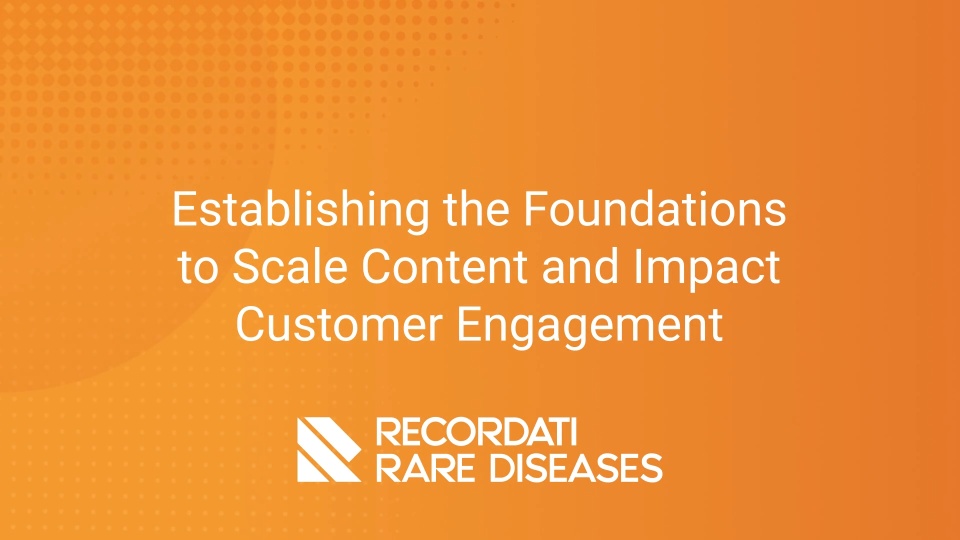 Establishing the Foundations to Scale Content and Impact Customer Engagement

RECORDATI
RARE DISEASES